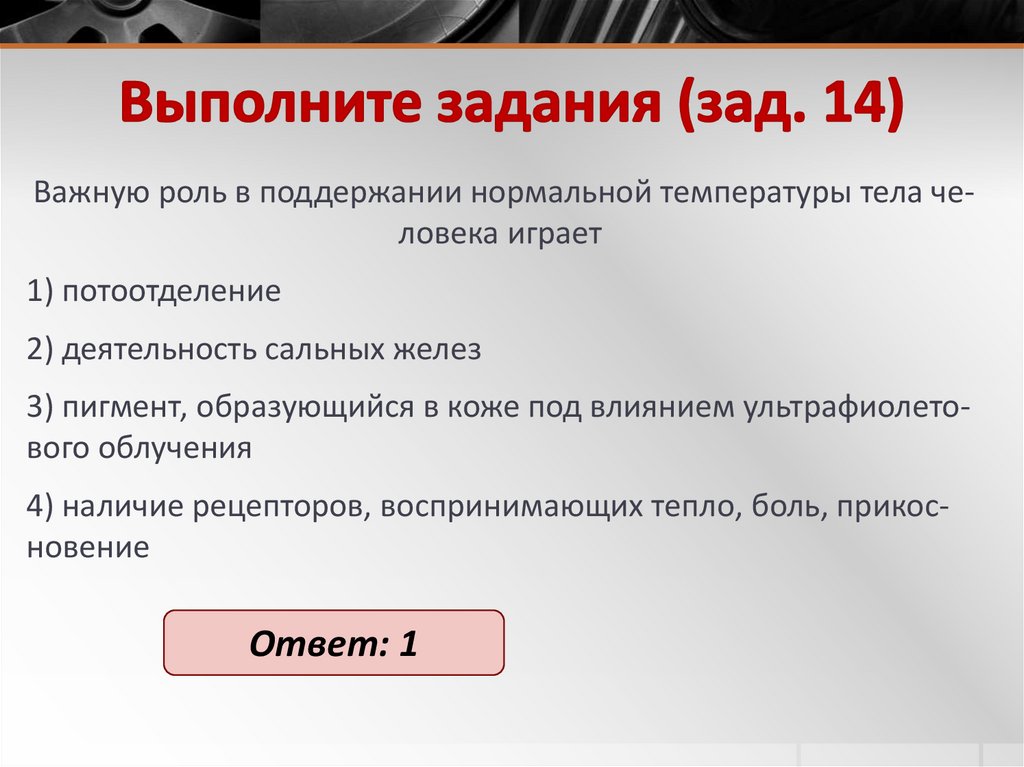 Выполните задания (зад. 14)

Важную роль в поддержании нормальной температуры тела человека играет

1) потоотделение

2) деятельность сальных желез

3) пигмент, образующийся в коже под влиянием ультрафиолетового облучения

4) наличие рецепторов, воспринимающих тепло, боль, прикосновение

Ответ: 1